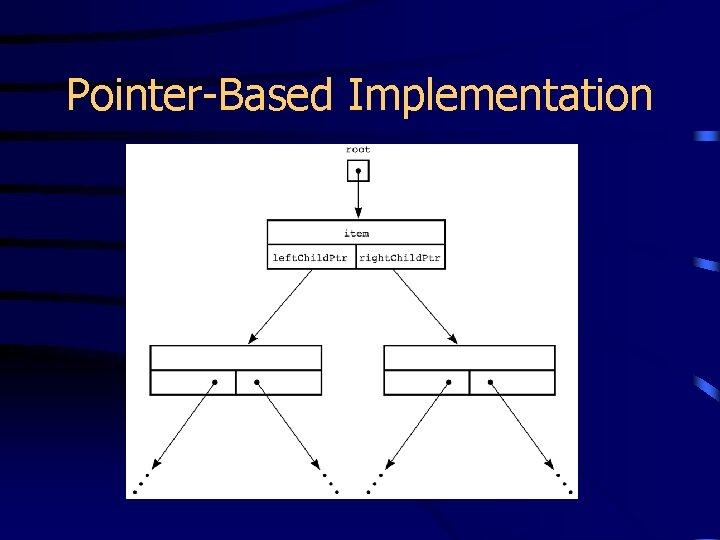 Pointer-Based Implementation

root

item

leftChildPtr

rightChildPtr